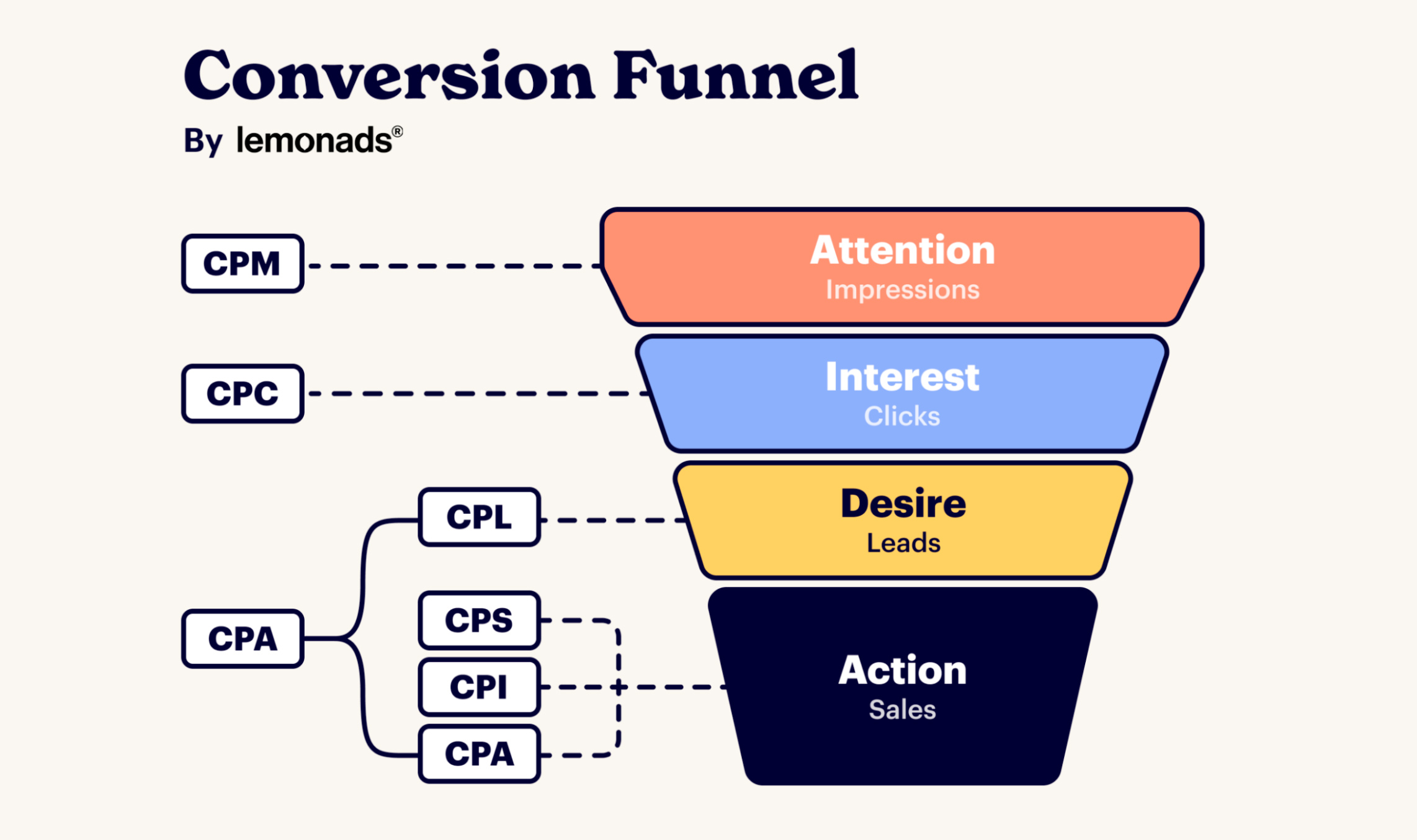 Conversion Funnel

By lemonads®

CPM

Attention
Impressions

CPC

Interest
Clicks

CPL

Desire
Leads

CPA

CPS

CPI

CPA

Action
Sales